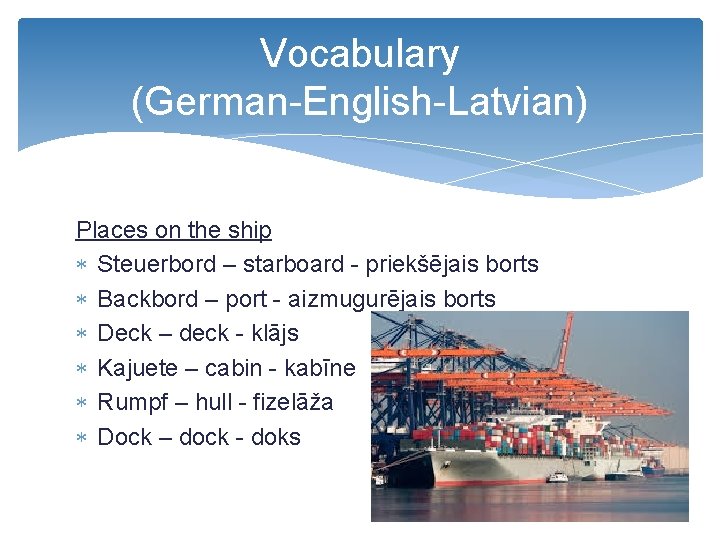 Vocabulary (German-English-Latvian)

Places on the ship

* Steuerbord – starboard - priekšējais borts
* Backbord – port - aizmugurējais borts
* Deck – deck - klājs
* Kajuete – cabin - kabīne
* Rumpf – hull - fizelāža
* Dock – dock - doks